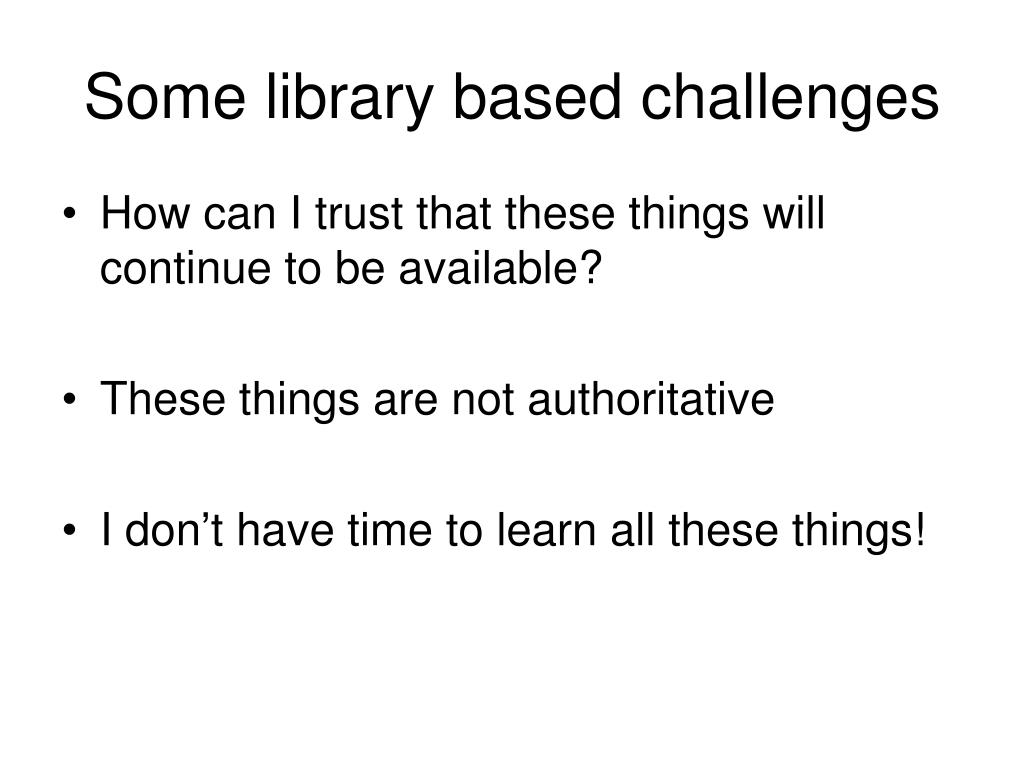 Some library based challenges

• How can I trust that these things will continue to be available?

• These things are not authoritative

• I don’t have time to learn all these things!